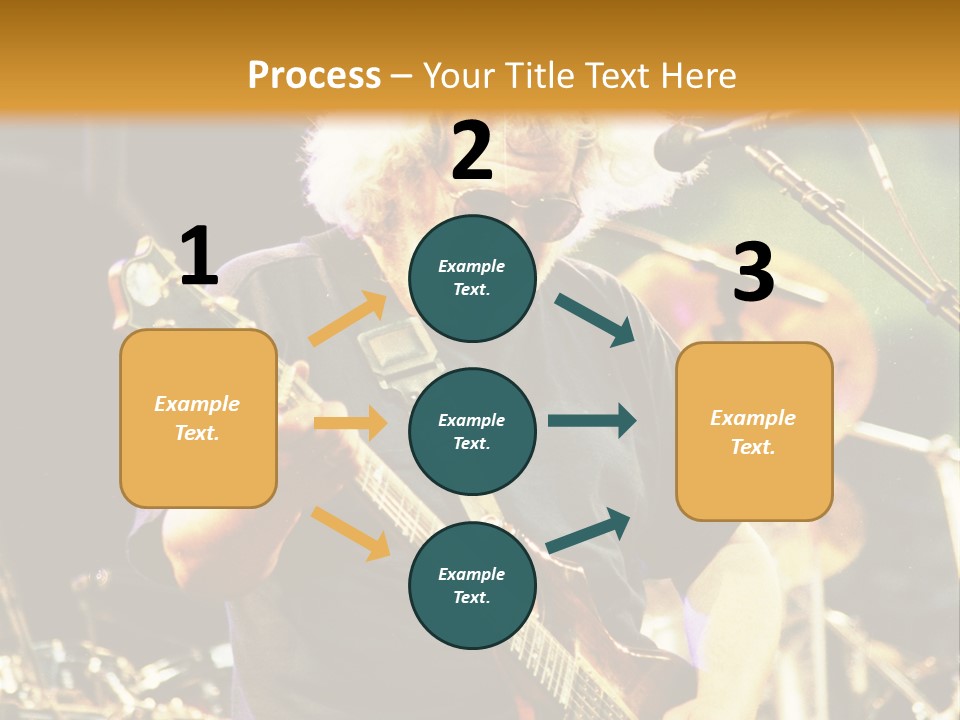 Process – Your Title Text Here

1

Example Text.

2

Example Text.

Example Text.

Example Text.

3

Example Text.